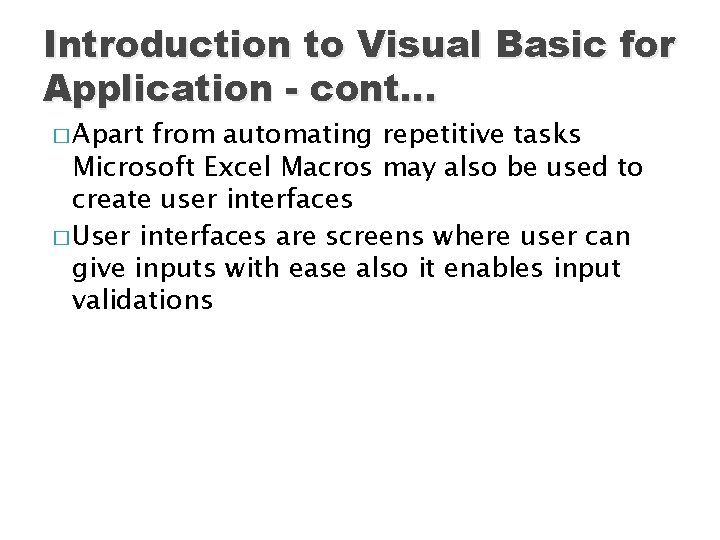 Introduction to Visual Basic for Application - cont…

□ Apart from automating repetitive tasks Microsoft Excel Macros may also be used to create user interfaces

□ User interfaces are screens where user can give inputs with ease also it enables input validations